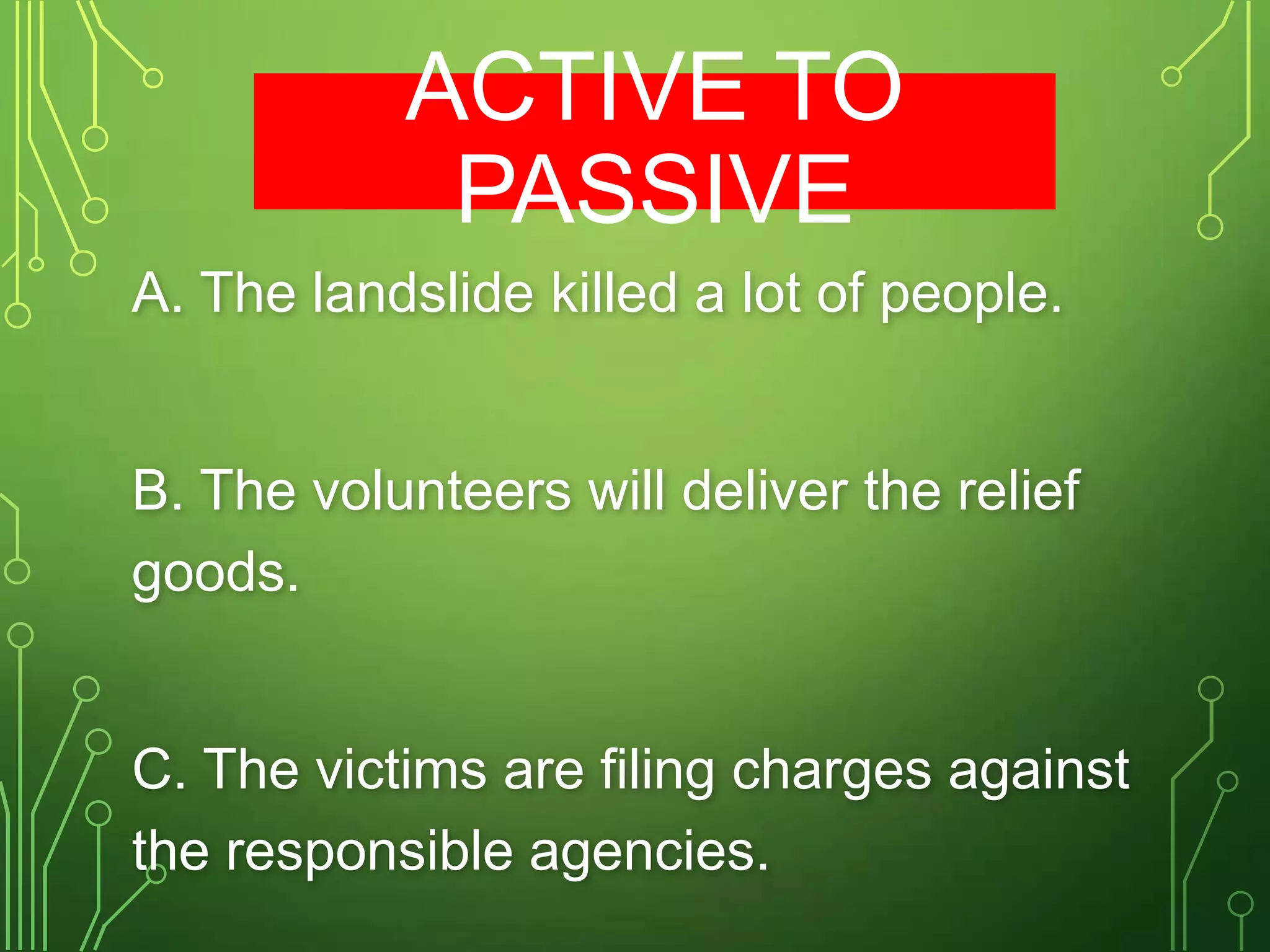 ACTIVE TO PASSIVE

A. The landslide killed a lot of people.

B. The volunteers will deliver the relief goods.

C. The victims are filing charges against the responsible agencies.